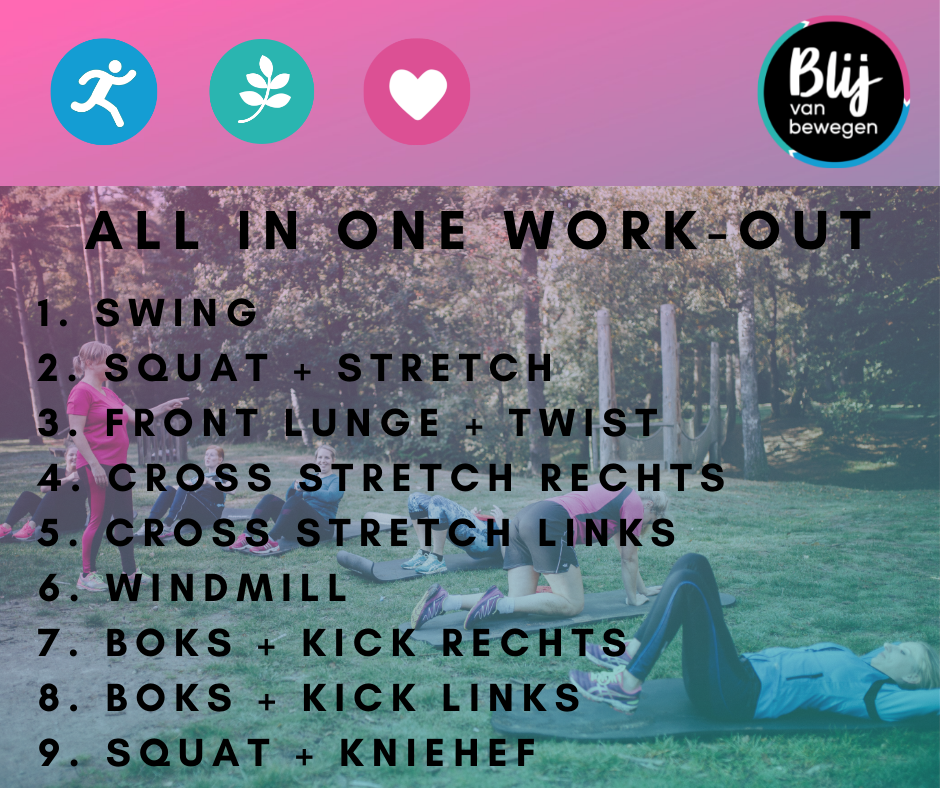 Blij
van
bewegen

ALL IN ONE WORK-OUT

1. SWING
2. SQUAT + STRETCH
3. FRONT LUNGE + TWIST
4. CROSS STRETCH RECHTS
5. CROSS STRETCH LINKS
6. WINDMILL
7. BOKS + KICK RECHTS
8. BOKS + KICK LINKS
9. SQUAT + KNIEHEF